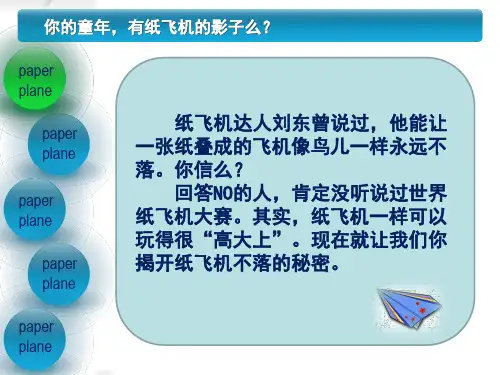 你的童年，有纸飞机的影子么？

paper plane

paper plane

paper plane

paper plane

paper plane

纸飞机达人刘东曾说过，他能让一张纸叠成的飞机像鸟儿一样永远不落。你信么？

回答NO的人，肯定没听说过世界纸飞机大赛。其实，纸飞机一样可以玩得很“高大上”。现在就让我们你揭开纸飞机不落的秘密。